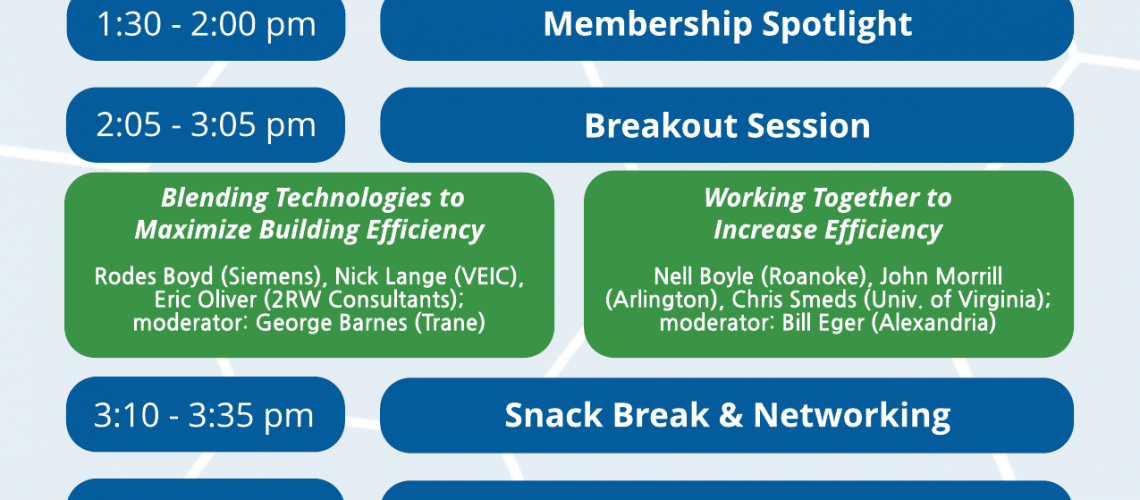 1:30 - 2:00 pm

Membership Spotlight

2:05 - 3:05 pm

Breakout Session

Blending Technologies to Maximize Building Efficiency

Rodes Boyd (Siemens), Nick Lange (VEIC), Eric Oliver (2RW Consultants); moderator: George Barnes (Trane)

Working Together to Increase Efficiency

Nell Boyle (Roanoke), John Morrill (Arlington), Chris Smeds (Univ. of Virginia); moderator: Bill Eger (Alexandria)

3:10 - 3:35 pm

Snack Break & Networking